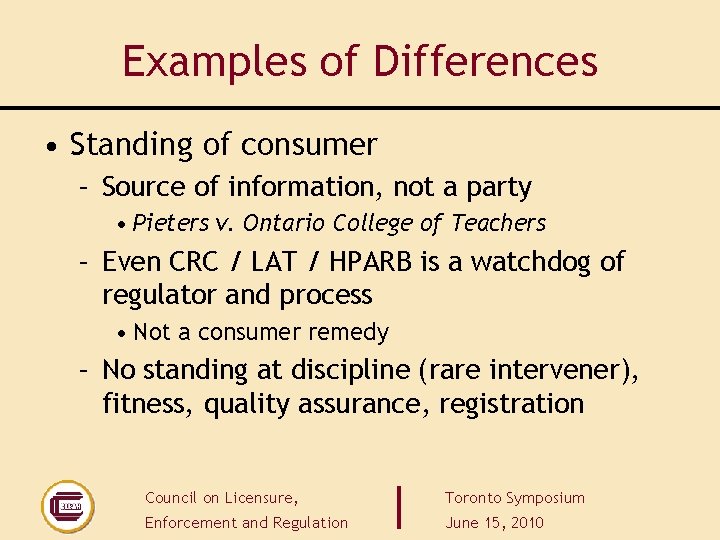 Examples of Differences

• Standing of consumer
– Source of information, not a party
• Pieters v. Ontario College of Teachers
– Even CRC / LAT / HPARB is a watchdog of regulator and process
• Not a consumer remedy
– No standing at discipline (rare intervener), fitness, quality assurance, registration

CLEAR

Council on Licensure, Enforcement and Regulation

Toronto Symposium
June 15, 2010